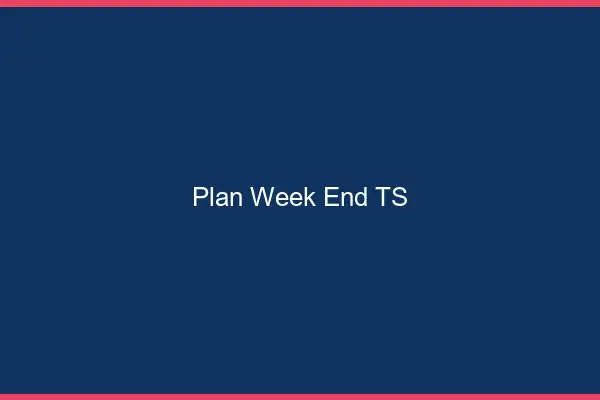 Plan Week End TS